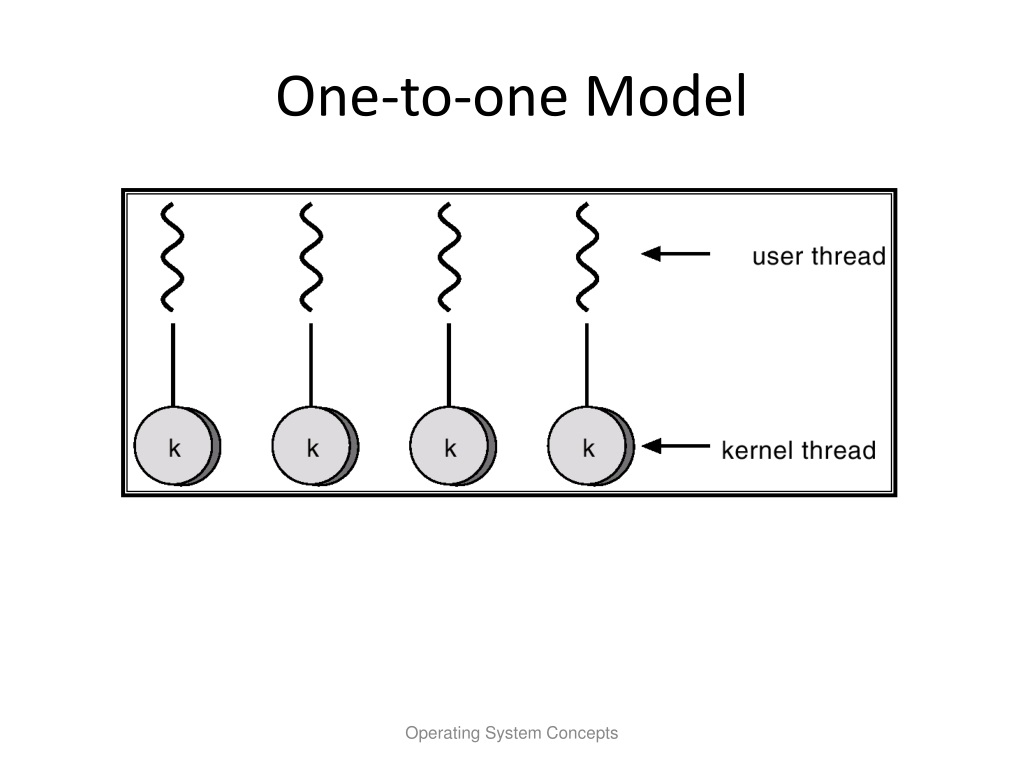 One-to-one Model

user thread

k k k k

kernel thread

Operating System Concepts